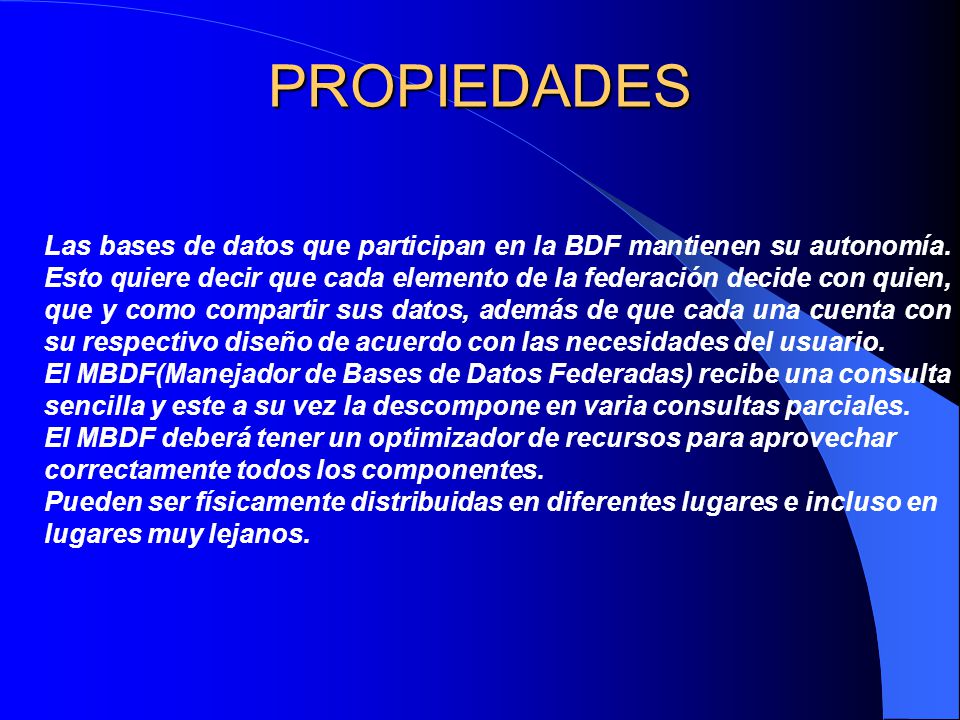 PROPIEDADES

Las bases de datos que participan en la BDF mantienen su autonomía. Esto quiere decir que cada elemento de la federación decide con quien, que y como compartir sus datos, además de que cada una cuenta con su respectivo diseño de acuerdo con las necesidades del usuario.
El MBDF(Manejador de Bases de Datos Federadas) recibe una consulta sencilla y este a su vez la descompone en varia consultas parciales.
El MBDF deberá tener un optimizador de recursos para aprovechar correctamente todos los componentes.
Pueden ser físicamente distribuidas en diferentes lugares e incluso en lugares muy lejanos.